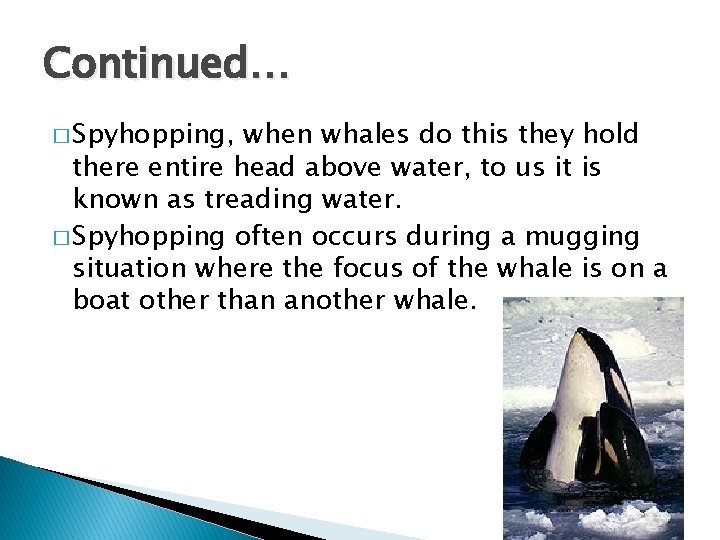 Continued…

□ Spyhopping, when whales do this they hold there entire head above water, to us it is known as treading water.

□ Spyhopping often occurs during a mugging situation where the focus of the whale is on a boat other than another whale.